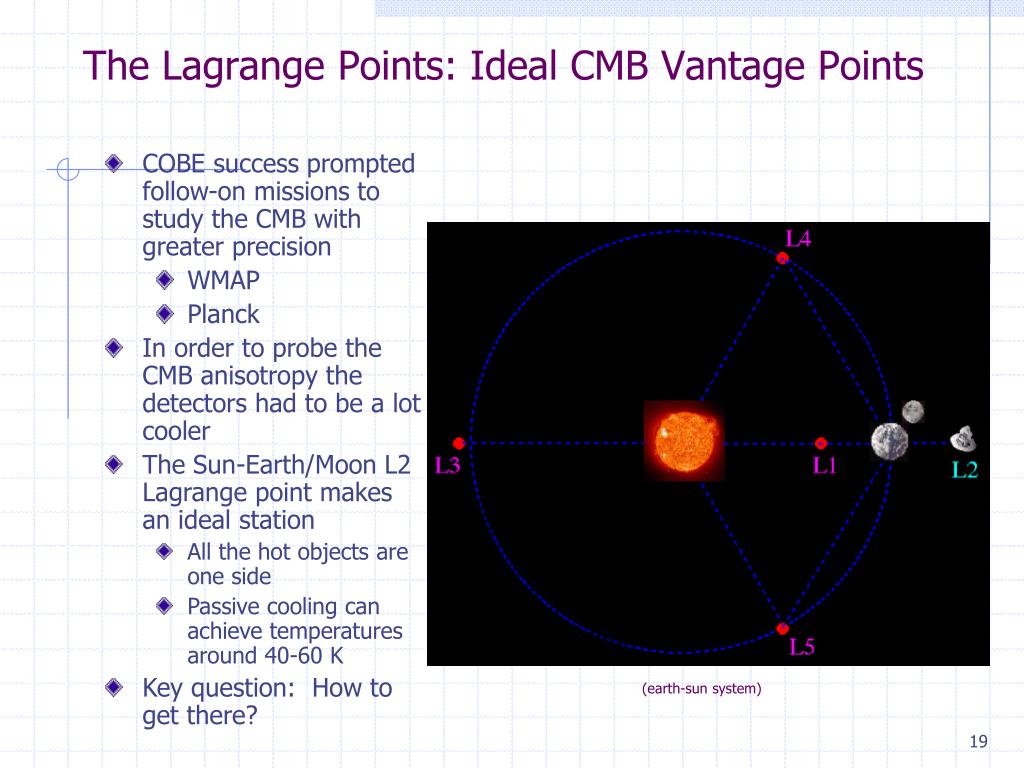 The Lagrange Points: Ideal CMB Vantage Points

COBE success prompted follow-on missions to study the CMB with greater precision

WMAP

Planck

In order to probe the CMB anisotropy the detectors had to be a lot cooler

The Sun-Earth/Moon L2 Lagrange point makes an ideal station

All the hot objects are one side

Passive cooling can achieve temperatures around 40-60 K

Key question: How to get there?

L4

L3

L1

L2

L5

(earth-sun system)

19